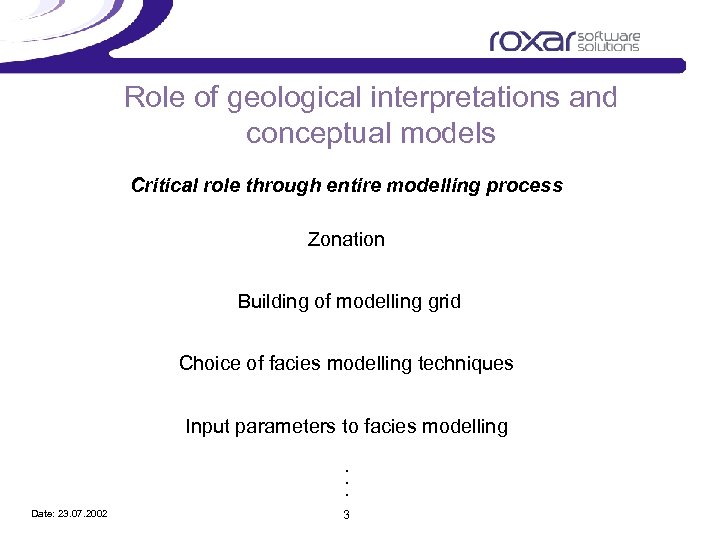 roxar software solutions

Role of geological interpretations and conceptual models

Critical role through entire modelling process

Zonation

Building of modelling grid

Choice of facies modelling techniques

Input parameters to facies modelling

.
.
.

Date: 23.07.2002

3